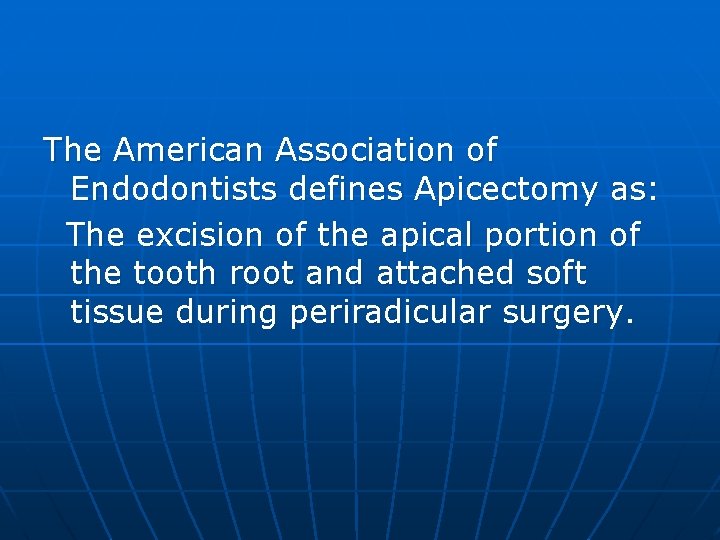 The American Association of Endodontists defines Apicectomy as:

The excision of the apical portion of the tooth root and attached soft tissue during periradicular surgery.